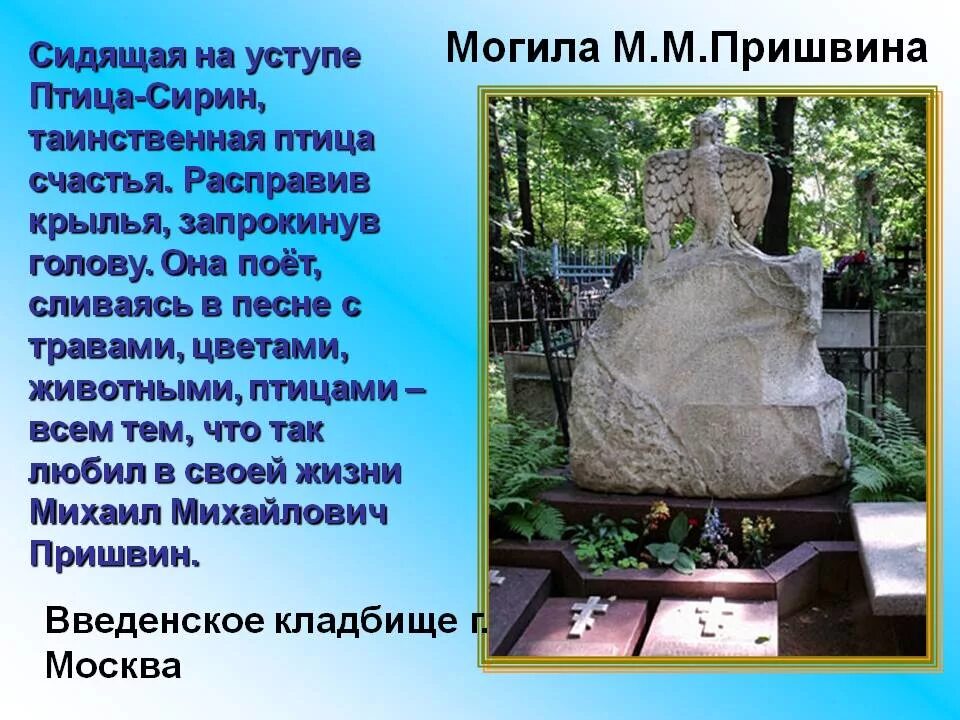 Могила М.М.Пришвина

Сидящая на уступе Птица-Сирин, таинственная птица счастья. Расправив крылья, запрокинув голову. Она поёт, сливаясь в песне с травами, цветами, животными, птицами – всем тем, что так любил в своей жизни Михаил Михайлович Пришвин.

Введенское кладбище г. Москва